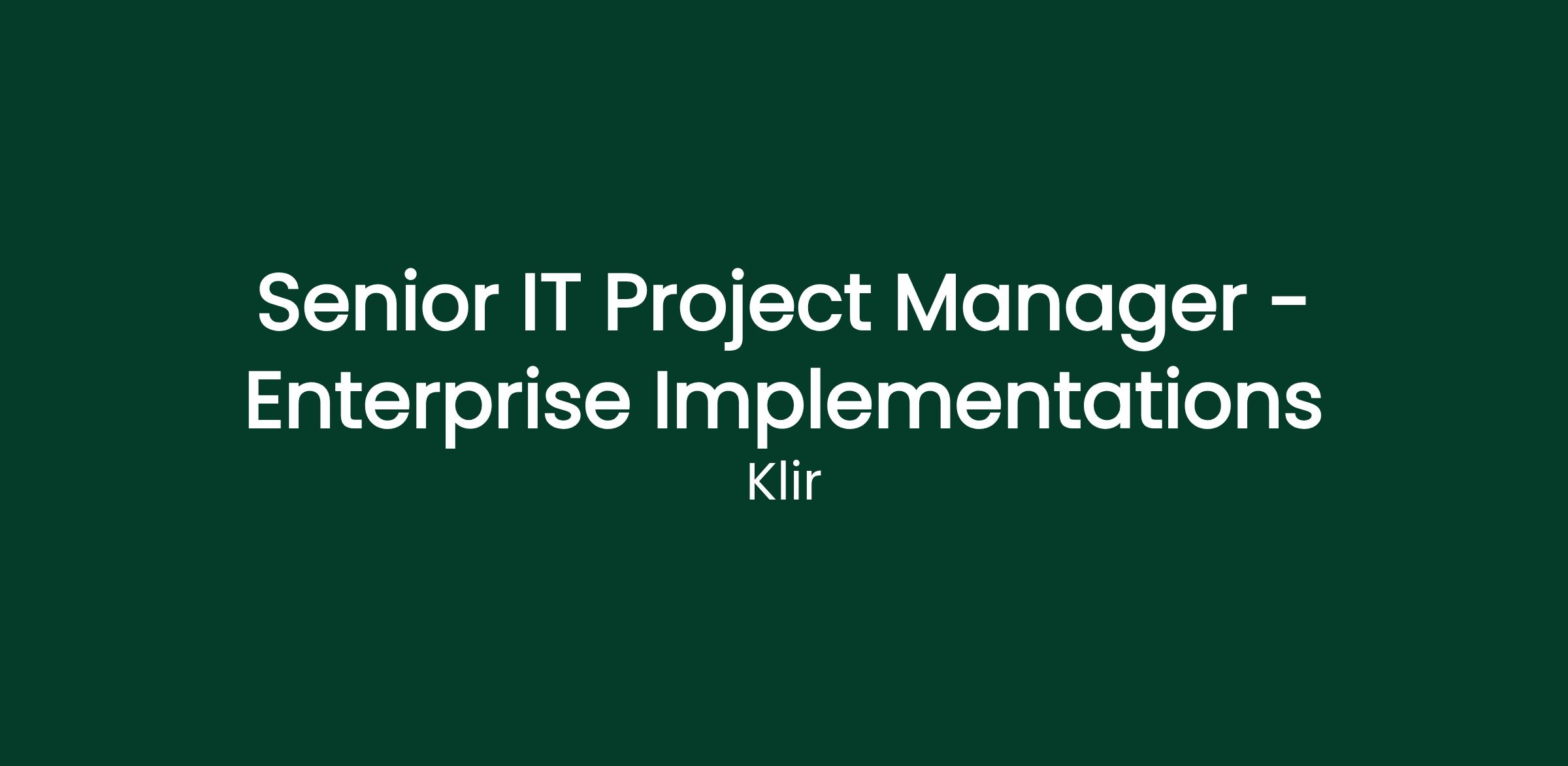 Senior IT Project Manager - Enterprise Implementations

Klir